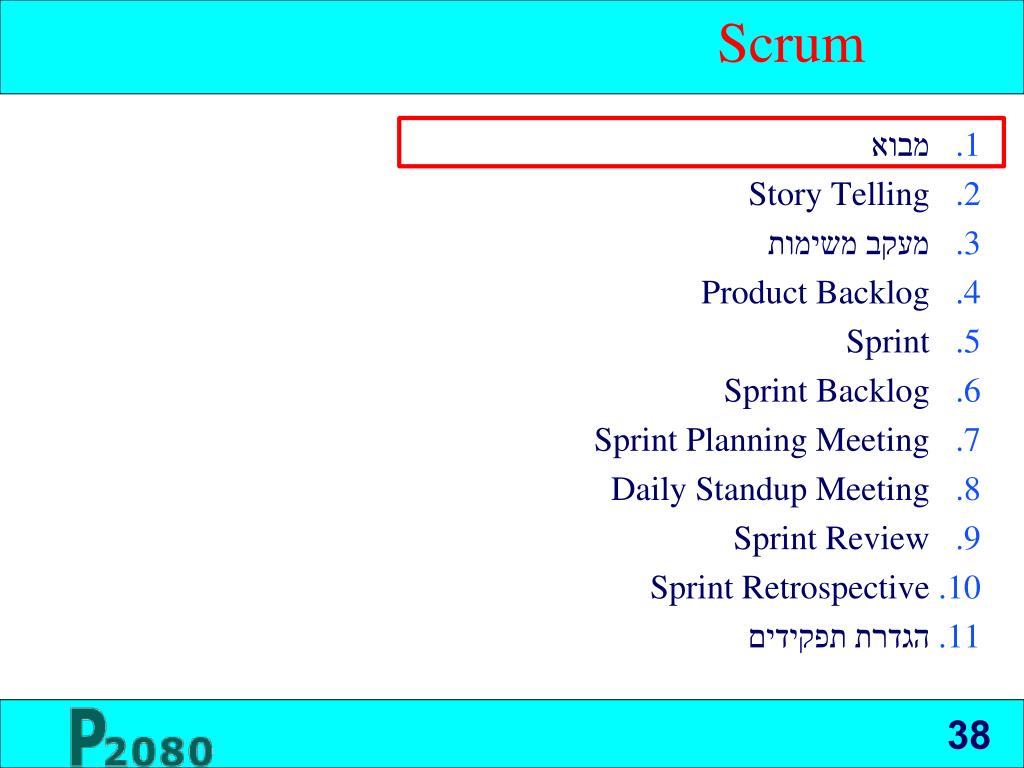 Scrum

1. מבוא
2. Story Telling
3. מעקב משימות
4. Product Backlog
5. Sprint
6. Sprint Backlog
7. Sprint Planning Meeting
8. Daily Standup Meeting
9. Sprint Review
10. Sprint Retrospective
11. הגדרת תפקידים

P2080

38